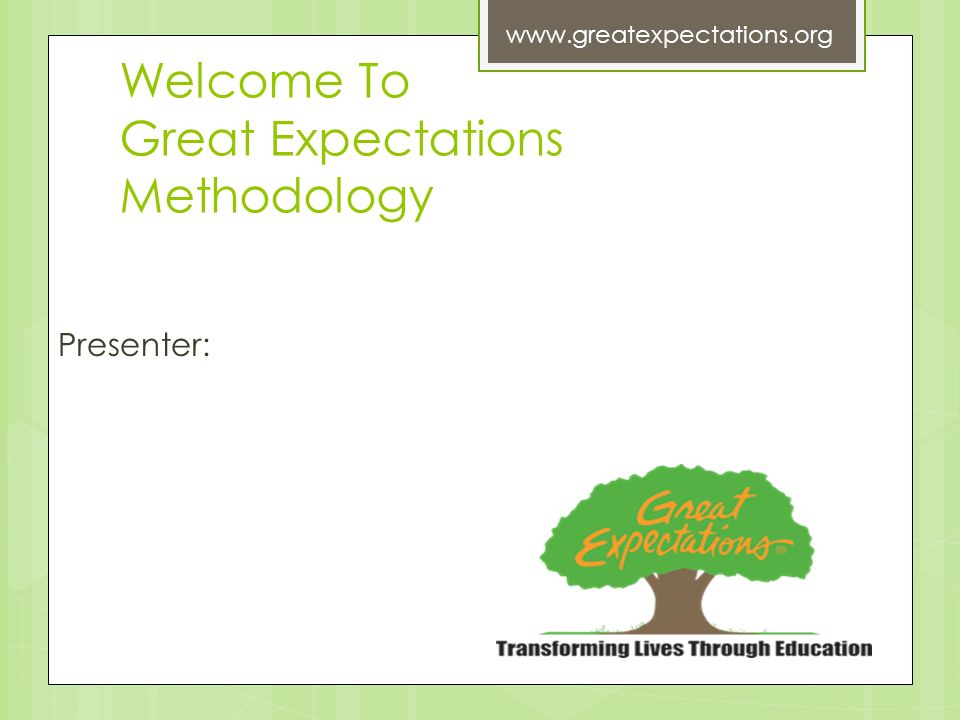 www.greatexpectations.org

Welcome To
Great Expectations
Methodology

Presenter:

Great Expectations®

Transforming Lives Through Education